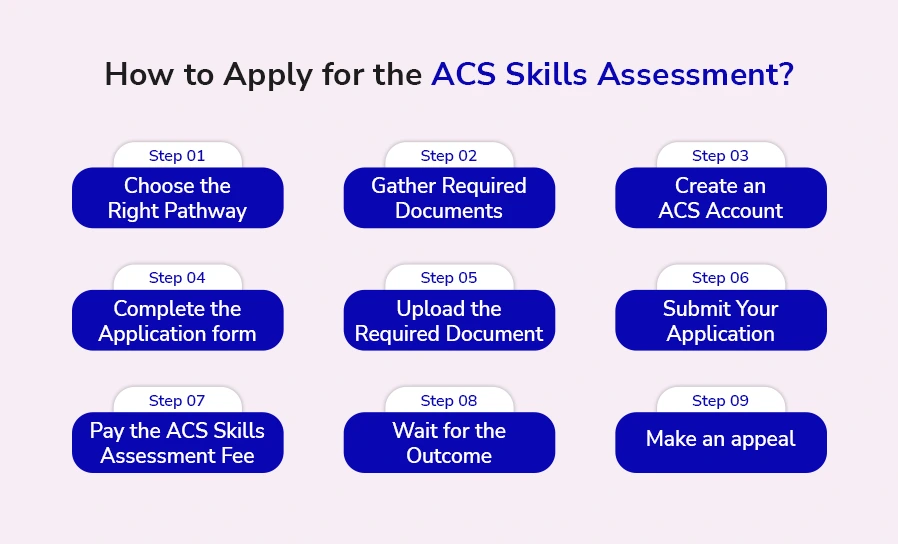 How to Apply for the ACS Skills Assessment?

Step 01
Choose the Right Pathway

Step 02
Gather Required Documents

Step 03
Create an ACS Account

Step 04
Complete the Application form

Step 05
Upload the Required Document

Step 06
Submit Your Application

Step 07
Pay the ACS Skills Assessment Fee

Step 08
Wait for the Outcome

Step 09
Make an appeal